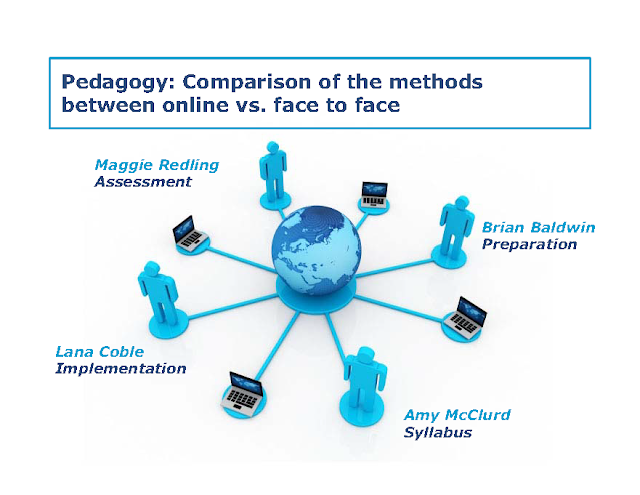 Pedagogy: Comparison of the methods between online vs. face to face

Maggie Redling
Assessment

Brian Baldwin
Preparation

Lana Coble
Implementation

Amy McClurd
Syllabus